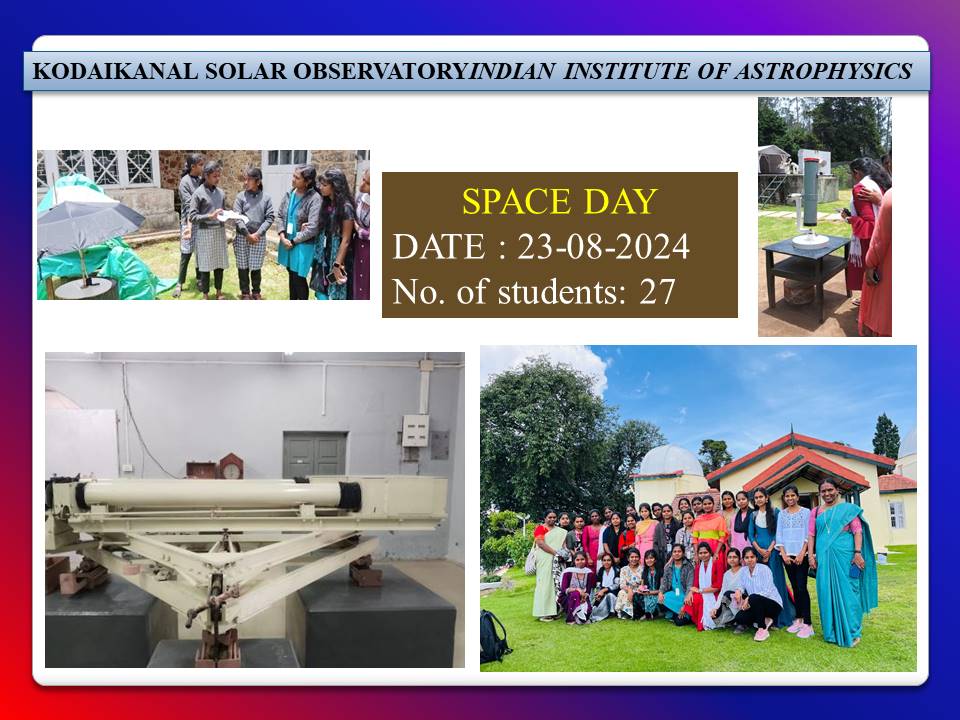 KODAIKANAL SOLAR OBSERVATORYINDIAN INSTITUTE OF ASTROPHYSICS

SPACE DAY
DATE : 23-08-2024
No. of students: 27